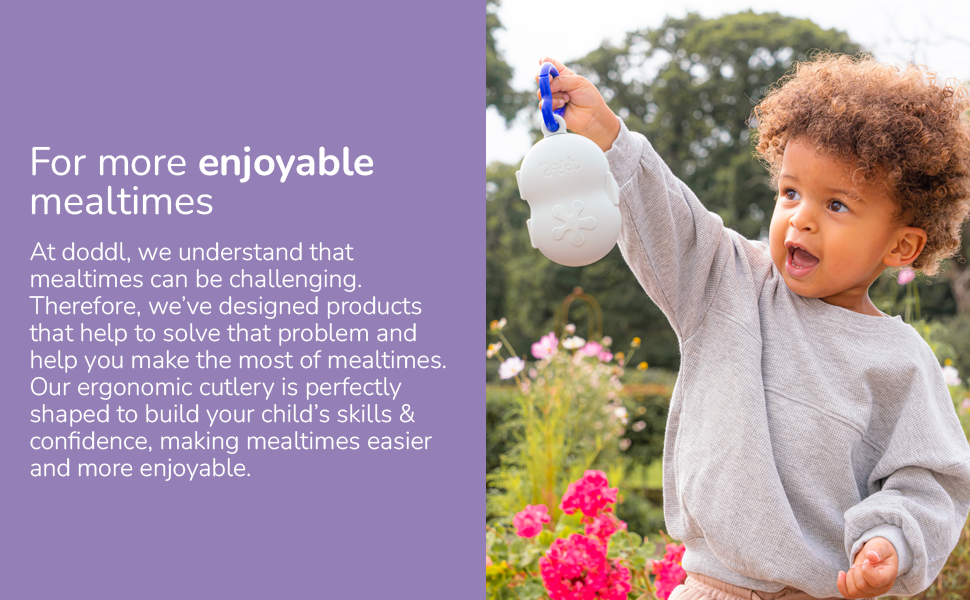 For more enjoyable mealtimes

At doddl, we understand that mealtimes can be challenging. Therefore, we've designed products that help to solve that problem and help you make the most of mealtimes. Our ergonomic cutlery is perfectly shaped to build your child's skills & confidence, making mealtimes easier and more enjoyable.

doddl